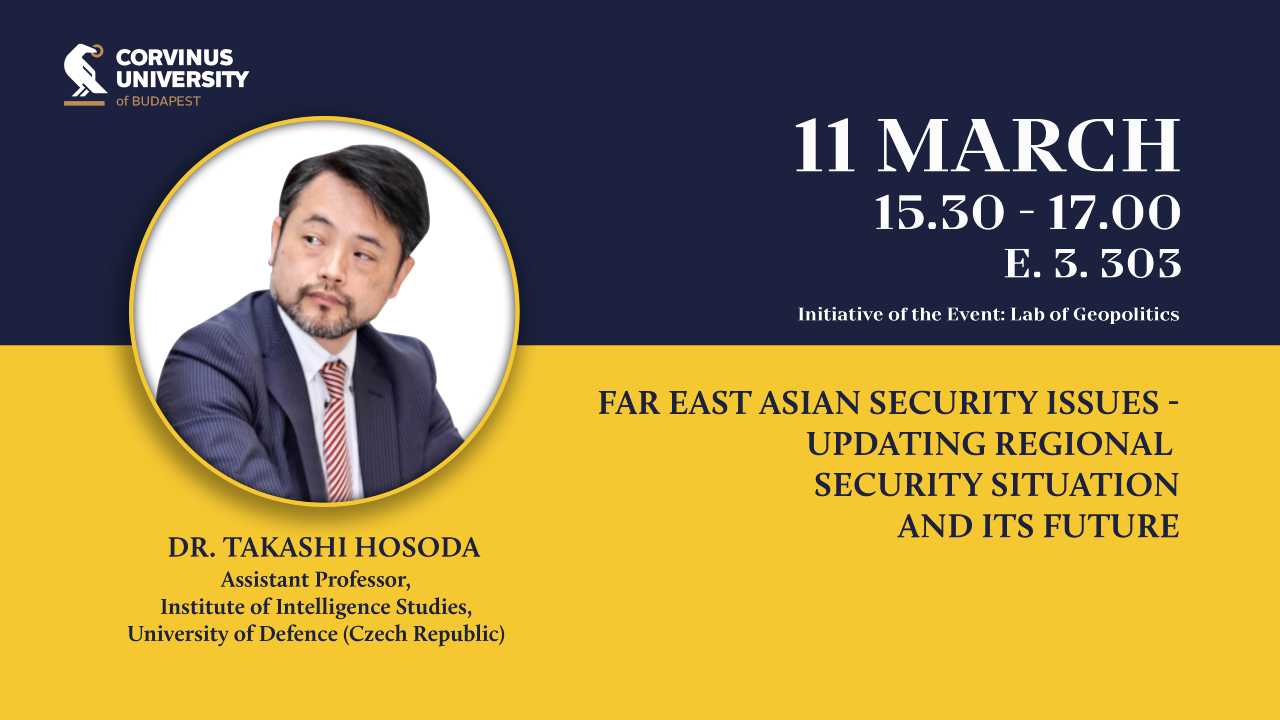 CORVINUS UNIVERSITY of BUDAPEST

11 MARCH
15.30 - 17.00
E. 3. 303

Initiative of the Event: Lab of Geopolitics

FAR EAST ASIAN SECURITY ISSUES - UPDATING REGIONAL SECURITY SITUATION AND ITS FUTURE

DR. TAKASHI HOSODA
Assistant Professor,
Institute of Intelligence Studies,
University of Defence (Czech Republic)